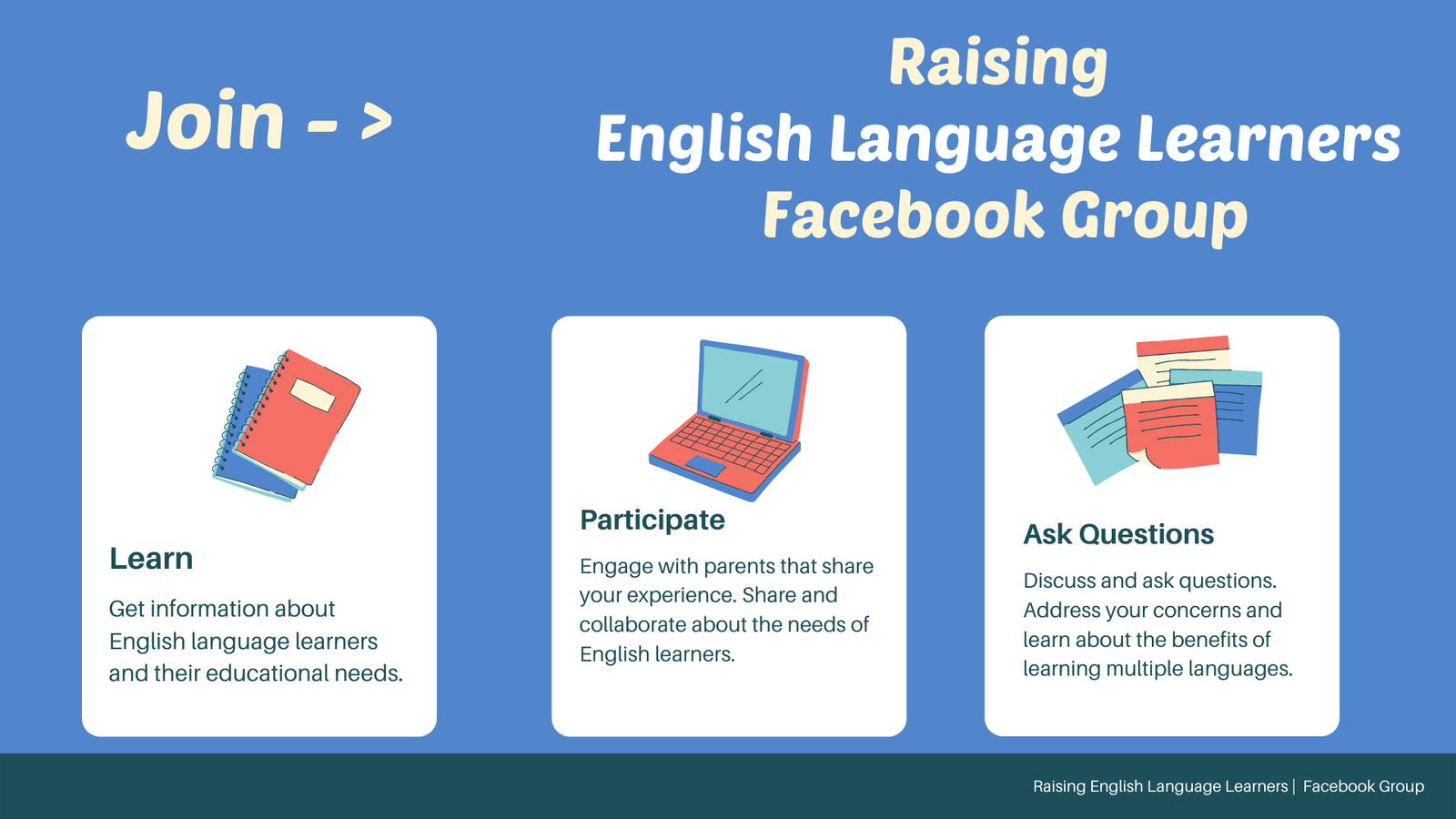 Join - >

Raising
English Language Learners
Facebook Group

Learn

Get information about English language learners and their educational needs.

Participate

Engage with parents that share your experience. Share and collaborate about the needs of English learners.

Ask Questions

Discuss and ask questions. Address your concerns and learn about the benefits of learning multiple languages.

Raising English Language Learners | Facebook Group